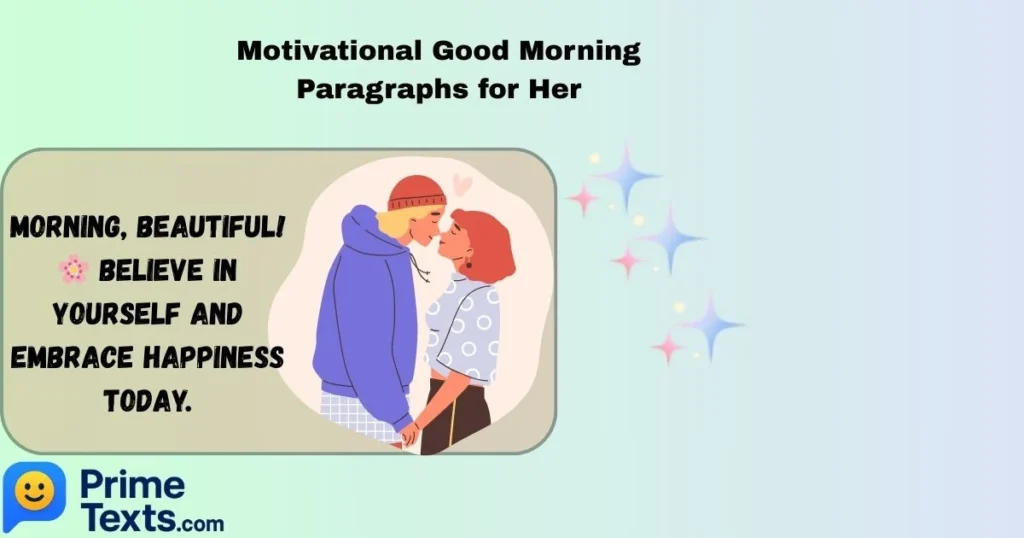 Motivational Good Morning Paragraphs for Her

MORNING, BEAUTIFUL! 🌸 BELIEVE IN YOURSELF AND EMBRACE HAPPINESS TODAY.

Prime Texts.com